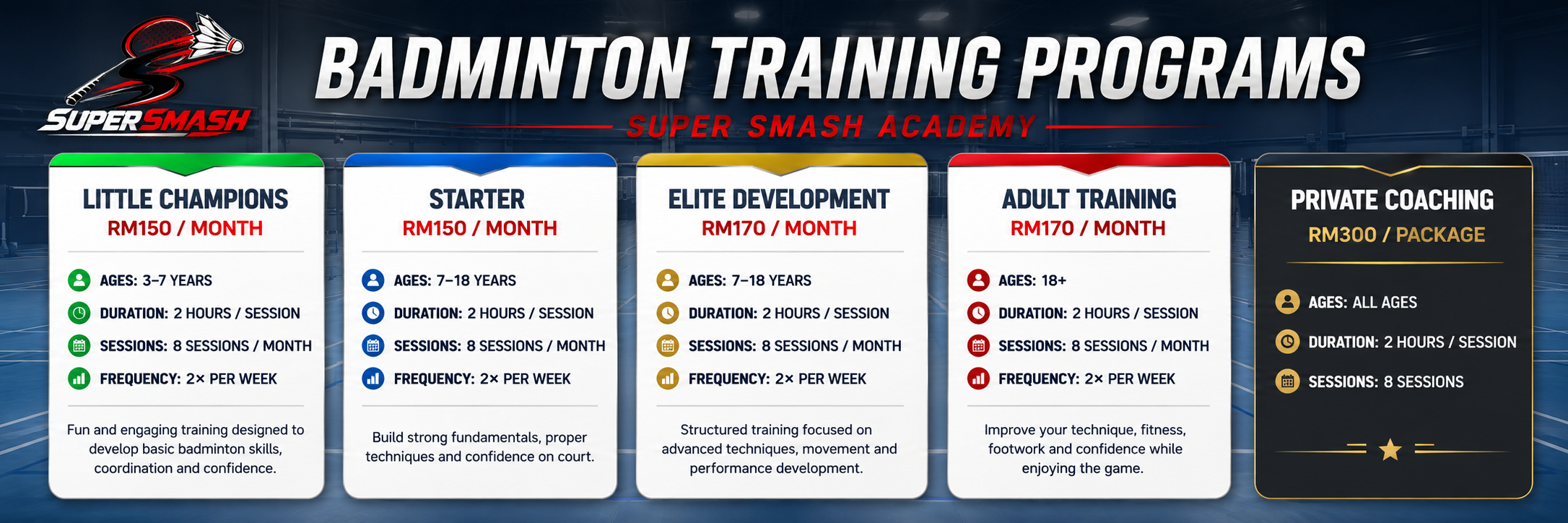 SUPERSMASH

BADMINTON TRAINING PROGRAMS

SUPER SMASH ACADEMY

LITTLE CHAMPIONS
RM150 / MONTH

AGES: 3–7 YEARS
DURATION: 2 HOURS / SESSION
SESSIONS: 8 SESSIONS / MONTH
FREQUENCY: 2× PER WEEK

Fun and engaging training designed to develop basic badminton skills, coordination and confidence.

STARTER
RM150 / MONTH

AGES: 7–18 YEARS
DURATION: 2 HOURS / SESSION
SESSIONS: 8 SESSIONS / MONTH
FREQUENCY: 2× PER WEEK

Build strong fundamentals, proper techniques and confidence on court.

ELITE DEVELOPMENT
RM170 / MONTH

AGES: 7–18 YEARS
DURATION: 2 HOURS / SESSION
SESSIONS: 8 SESSIONS / MONTH
FREQUENCY: 2× PER WEEK

Structured training focused on advanced techniques, movement and performance development.

ADULT TRAINING
RM170 / MONTH

AGES: 18+
DURATION: 2 HOURS / SESSION
SESSIONS: 8 SESSIONS / MONTH
FREQUENCY: 2× PER WEEK

Improve your technique, fitness, footwork and confidence while enjoying the game.

PRIVATE COACHING
RM300 / PACKAGE

AGES: ALL AGES
DURATION: 2 HOURS / SESSION
SESSIONS: 8 SESSIONS